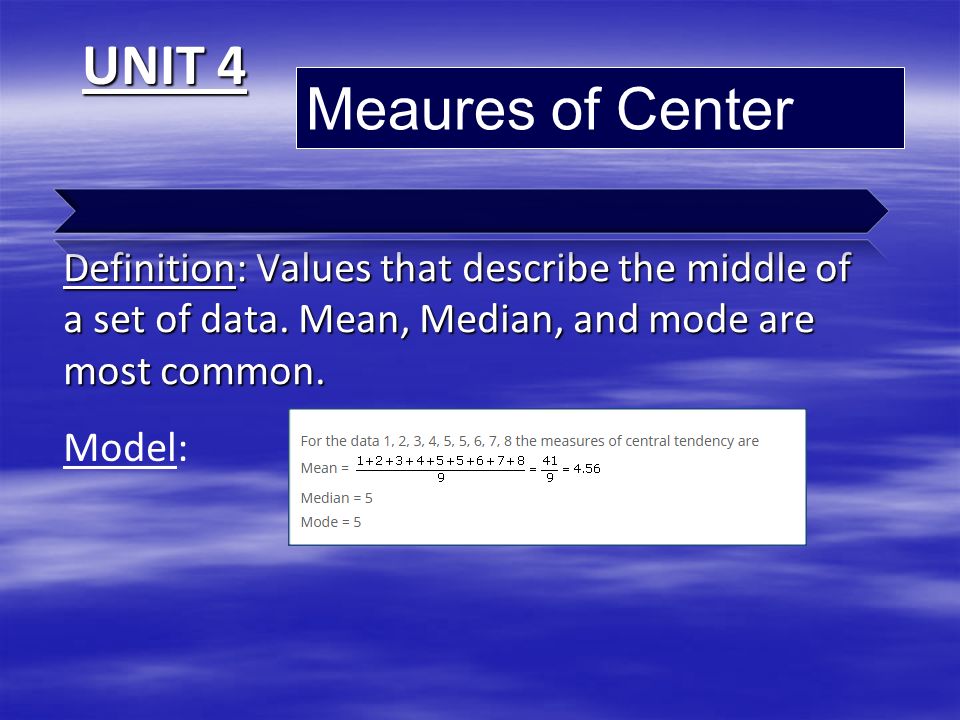 UNIT 4

Meaures of Center

Definition: Values that describe the middle of a set of data. Mean, Median, and mode are most common.

Model:

For the data 1, 2, 3, 4, 5, 5, 6, 7, 8 the measures of central tendency are

Mean = $\frac{1+2+3+4+5+5+6+7+8}{9} = \frac{41}{9} = 4.56$

Median = 5

Mode = 5